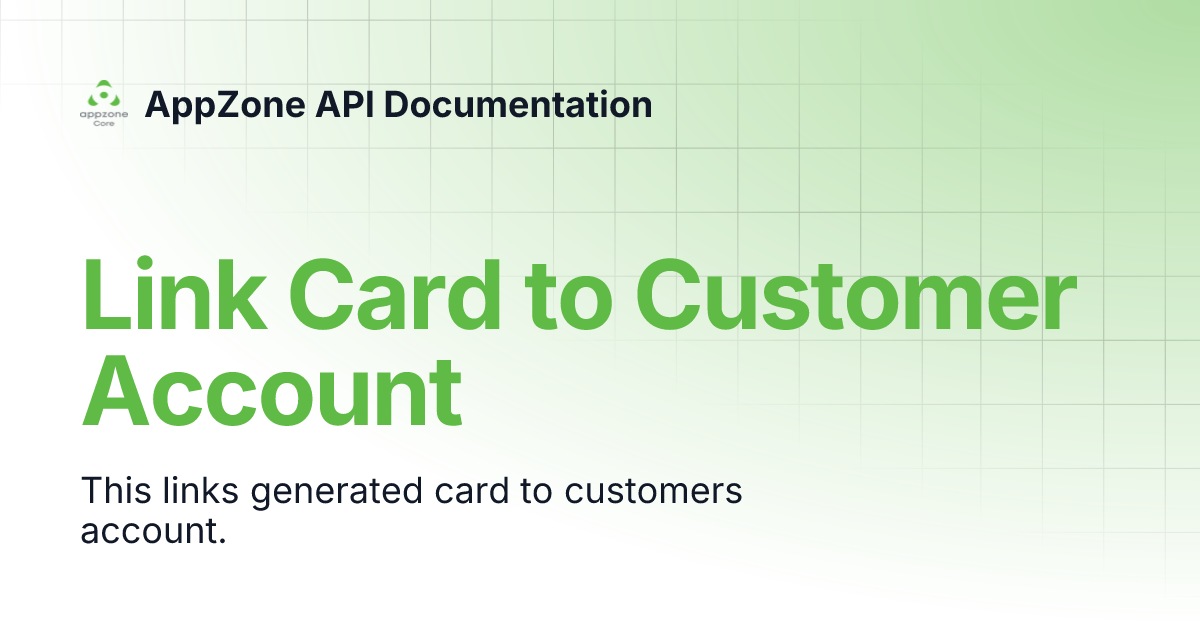 appzone Core

AppZone API Documentation

Link Card to Customer Account

This links generated card to customers account.